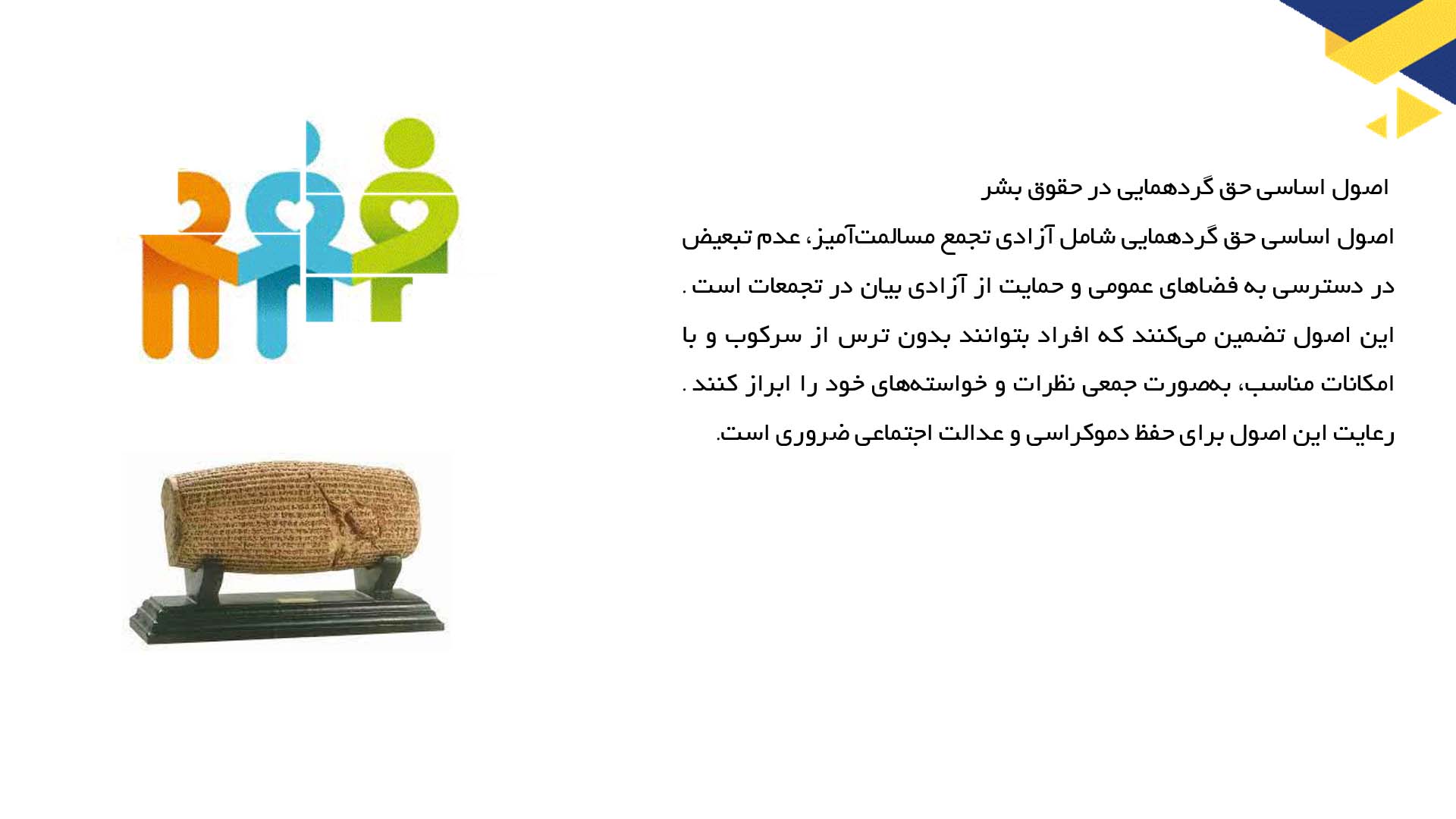 اصول اساسی حق گردهمایی در حقوق بشر

اصول اساسی حق گردهمایی شامل آزادی تجمع مسالمت‌آمیز، عدم تبعیض در دسترسی به فضاهای عمومی و حمایت از آزادی بیان در تجمعات است .
این اصول تضمین می‌کنند که افراد بتوانند بدون ترس از سرکوب و با امکانات مناسب، به‌صورت جمعی نظرات و خواسته‌های خود را ابراز کنند .
رعایت این اصول برای حفظ دموکراسی و عدالت اجتماعی ضروری است.